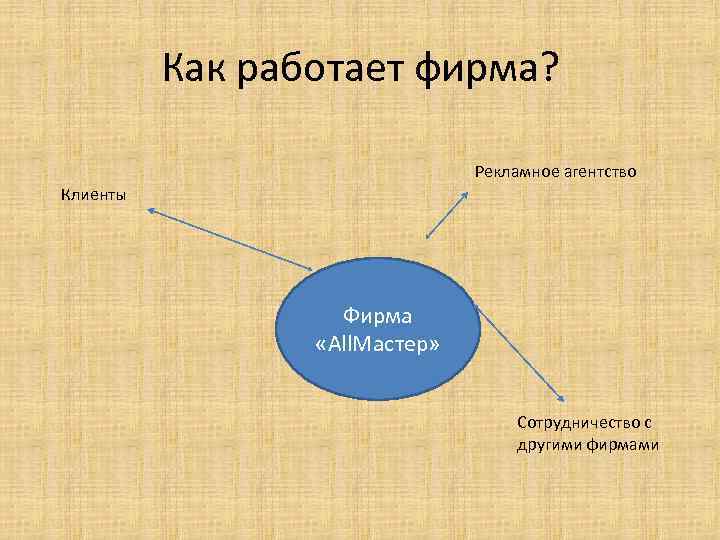 Как работает фирма?

Рекламное агентство

Клиенты

Фирма «AllМастер»

Сотрудничество с другими фирмами